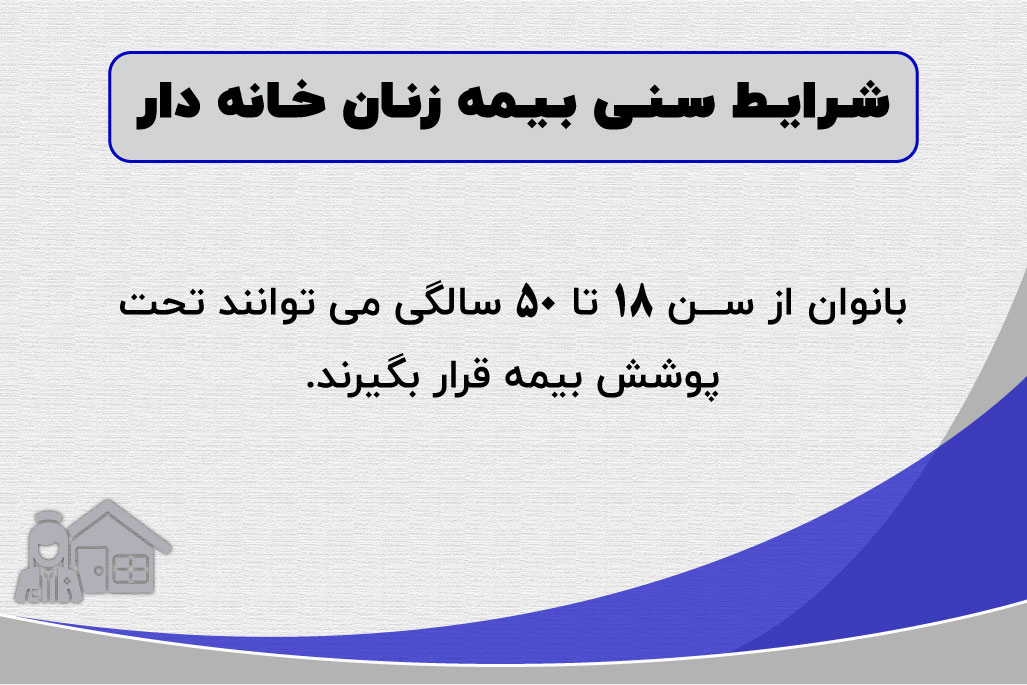 شرایط سنی بیمه زنان خانه دار

بانوان از سن ۱۸ تا ۵۰ سالگی می توانند تحت پوشش بیمه قرار بگیرند.